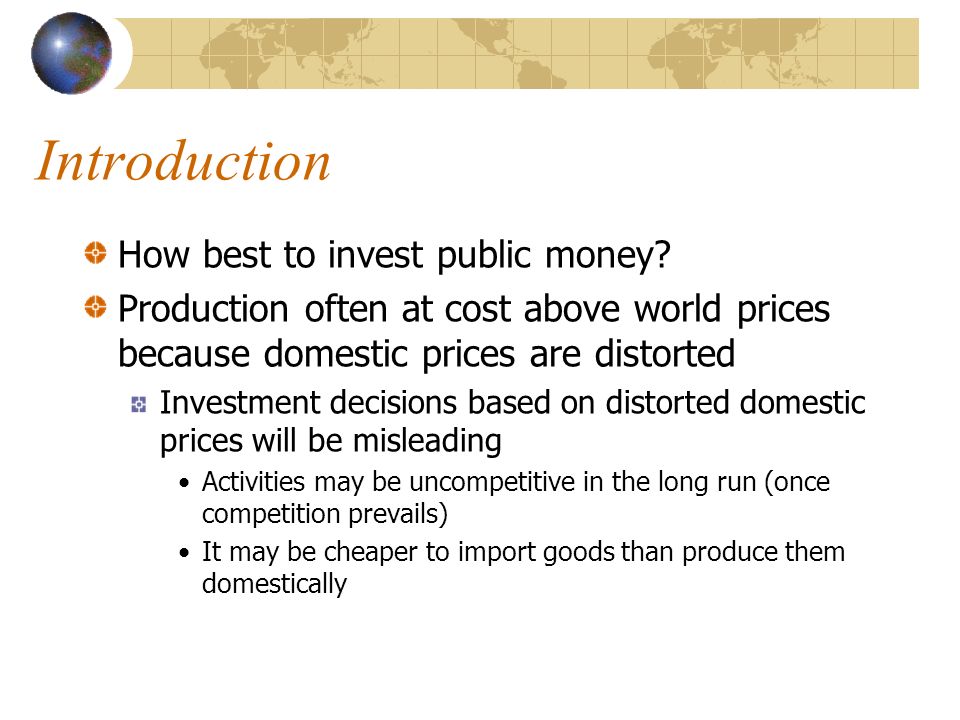 Introduction

How best to invest public money?

Production often at cost above world prices because domestic prices are distorted

Investment decisions based on distorted domestic prices will be misleading

• Activities may be uncompetitive in the long run (once competition prevails)

• It may be cheaper to import goods than produce them domestically